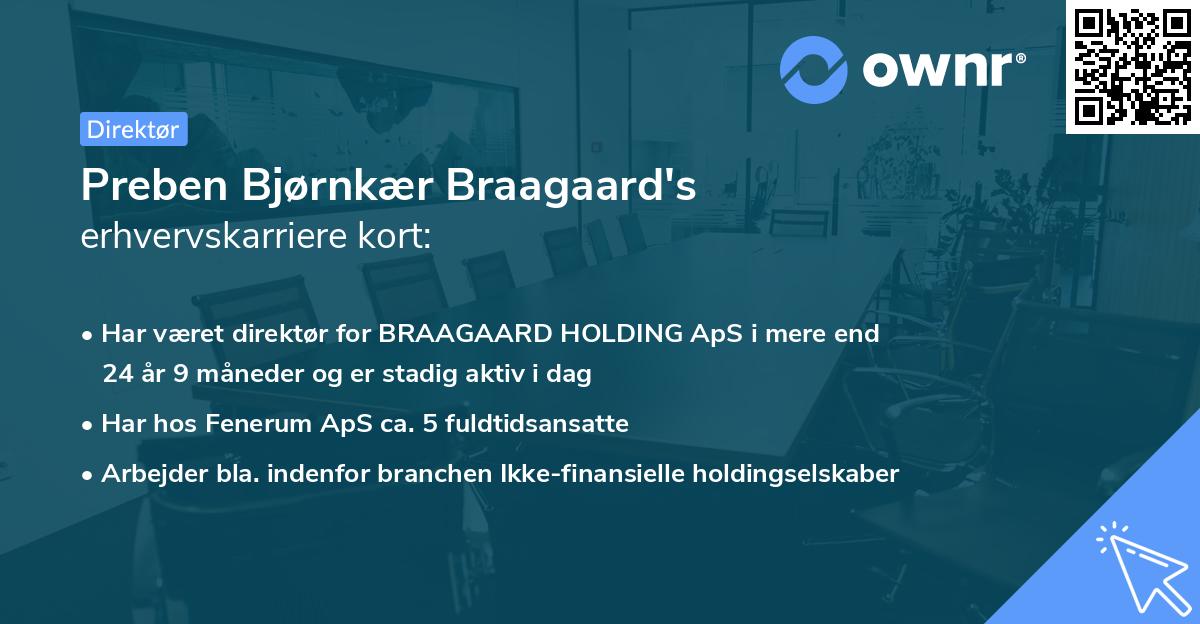 ownr®

Direktør

Preben Bjørnkær Braagaard's erhvervskarriere kort:

• Har været direktør for BRAAGAARD HOLDING ApS i mere end 24 år 9 måneder og er stadig aktiv i dag

• Har hos Fenerum ApS ca. 5 fuldtidsansatte

• Arbejder bla. indenfor branchen Ikke-finansielle holdingselskaber